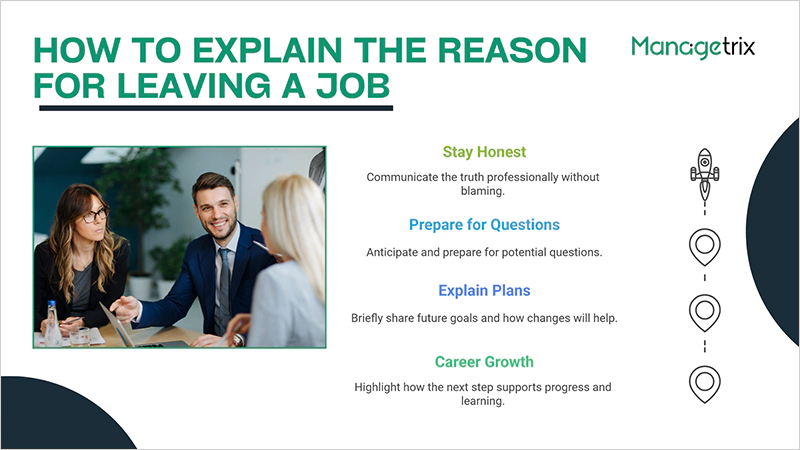 HOW TO EXPLAIN THE REASON FOR LEAVING A JOB

Managetrix

Stay Honest

Communicate the truth professionally without blaming.

Prepare for Questions

Anticipate and prepare for potential questions.

Explain Plans

Briefly share future goals and how changes will help.

Career Growth

Highlight how the next step supports progress and learning.